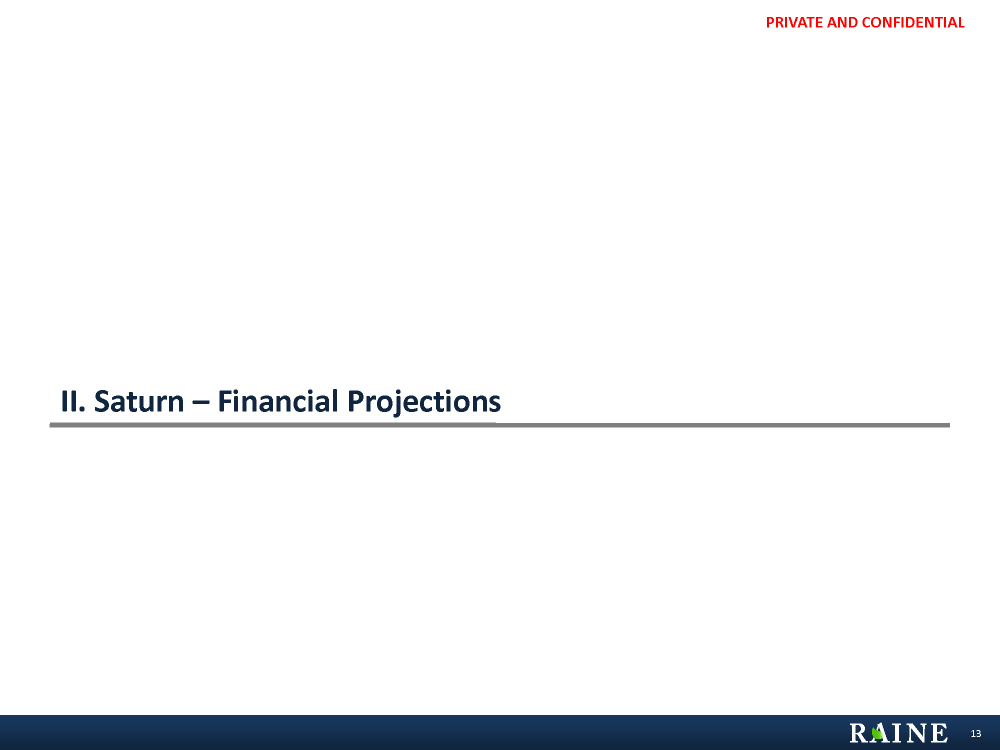 PRIVATE AND CONFIDENTIAL

II. Saturn – Financial Projections

RAINE 13